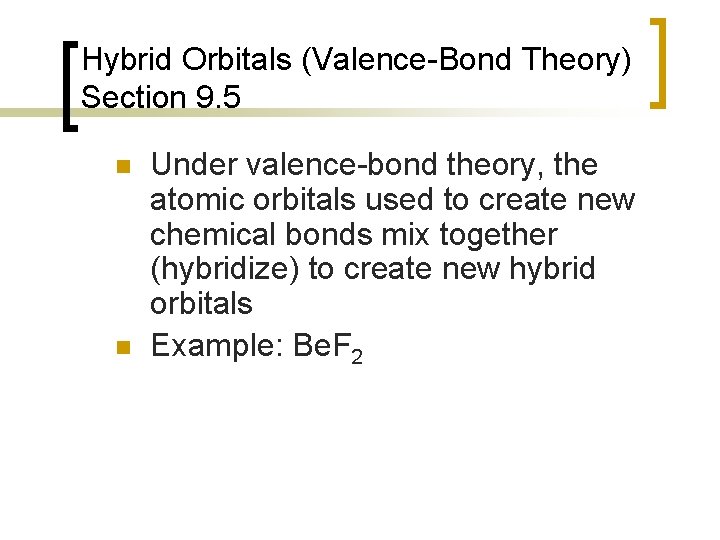 Hybrid Orbitals (Valence-Bond Theory)
Section 9.5

• Under valence-bond theory, the atomic orbitals used to create new chemical bonds mix together (hybridize) to create new hybrid orbitals
• Example: $BeF_2$